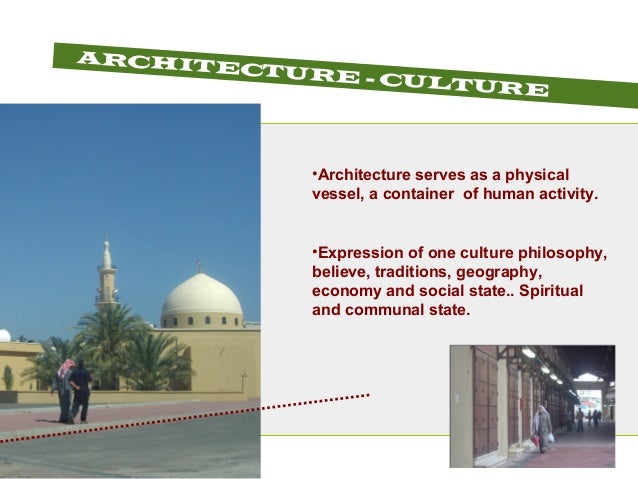 ARCHITECTURE - CULTURE

•Architecture serves as a physical vessel, a container of human activity.

•Expression of one culture philosophy, believe, traditions, geography, economy and social state.. Spiritual and communal state.